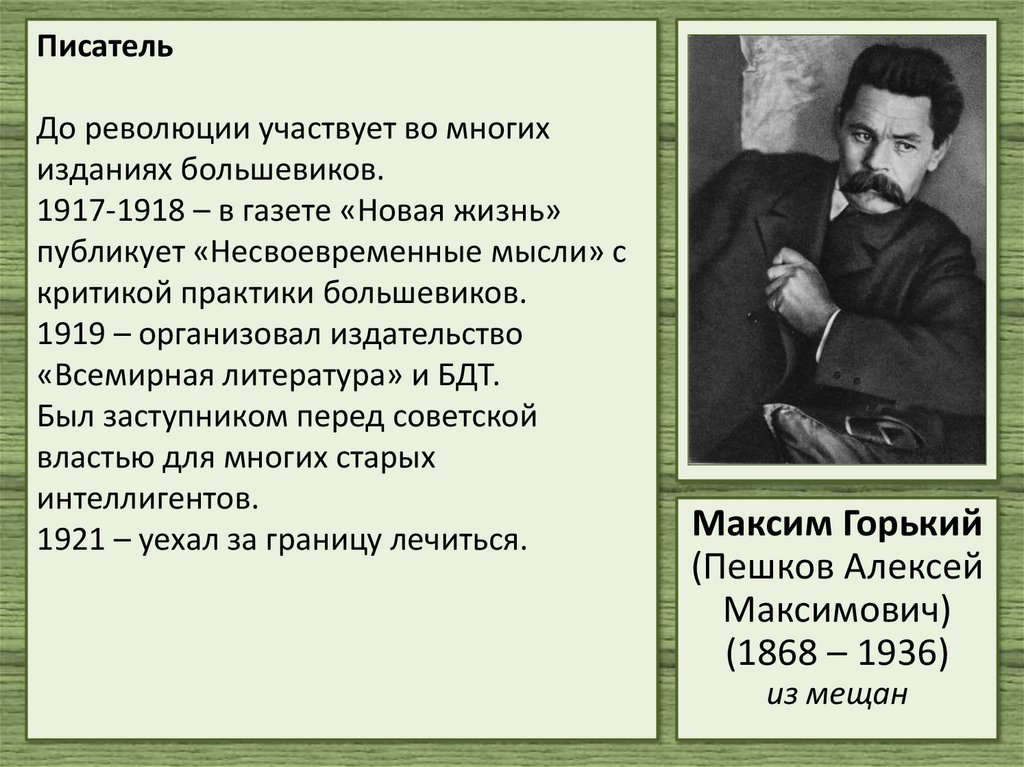 Писатель

До революции участвует во многих изданиях большевиков.
1917-1918 – в газете «Новая жизнь» публикует «Несвоевременные мысли» с критикой практики большевиков.
1919 – организовал издательство «Всемирная литература» и БДТ.
Был заступником перед советской властью для многих старых интеллигентов.
1921 – уехал за границу лечиться.

Максим Горький
(Пешков Алексей Максимович)
(1868 – 1936)
из мещан